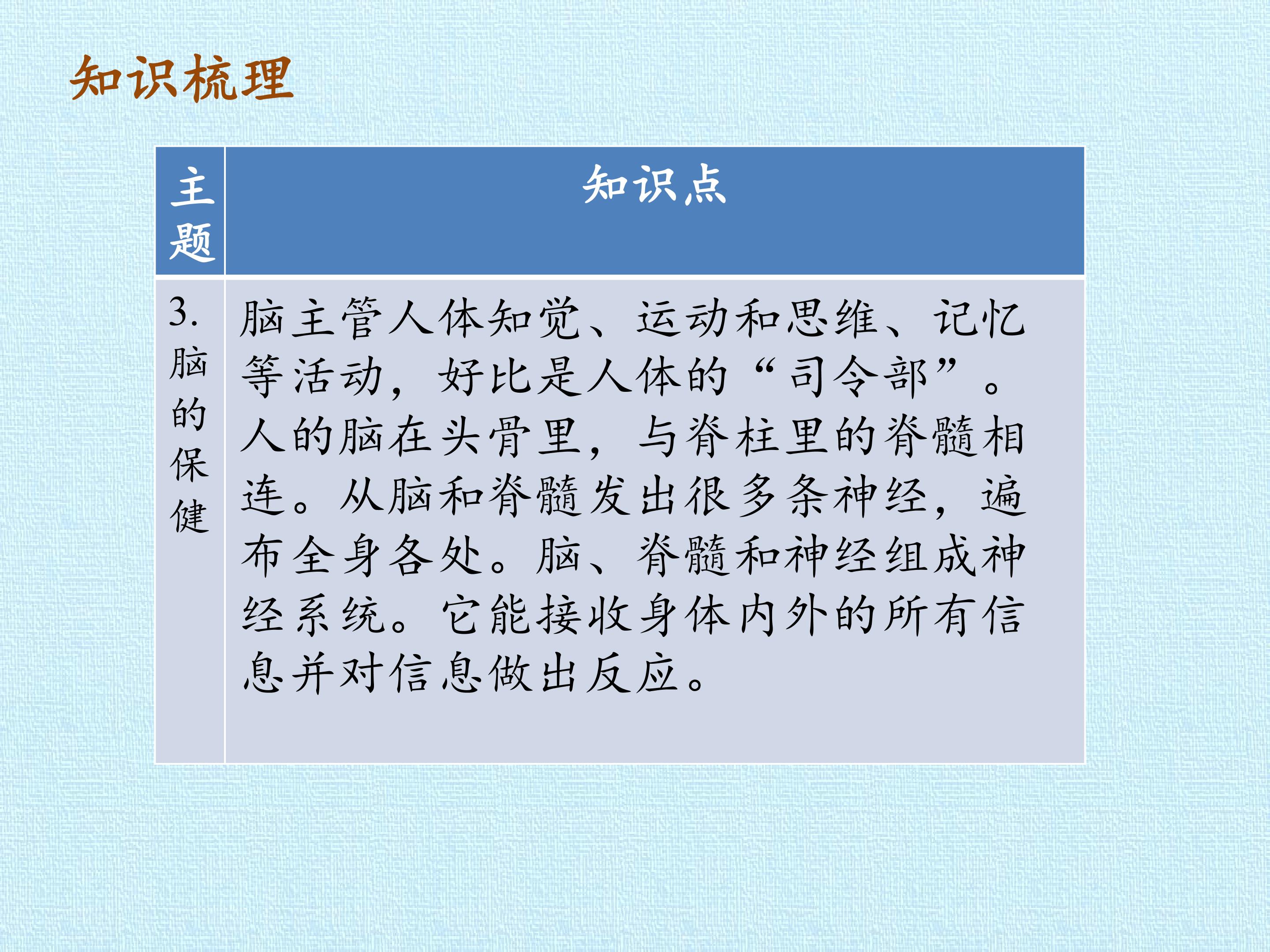 知识梳理

| 主题 | 知识点 |
|---|---|
| 3.脑的保健 | 脑主管人体知觉、运动和思维、记忆等活动，好比是人体的“司令部”。人的脑在头骨里，与脊柱里的脊髓相连。从脑和脊髓发出很多条神经，遍布全身各处。脑、脊髓和神经组成神经系统。它能接收身体内外的所有信息并对信息做出反应。 |